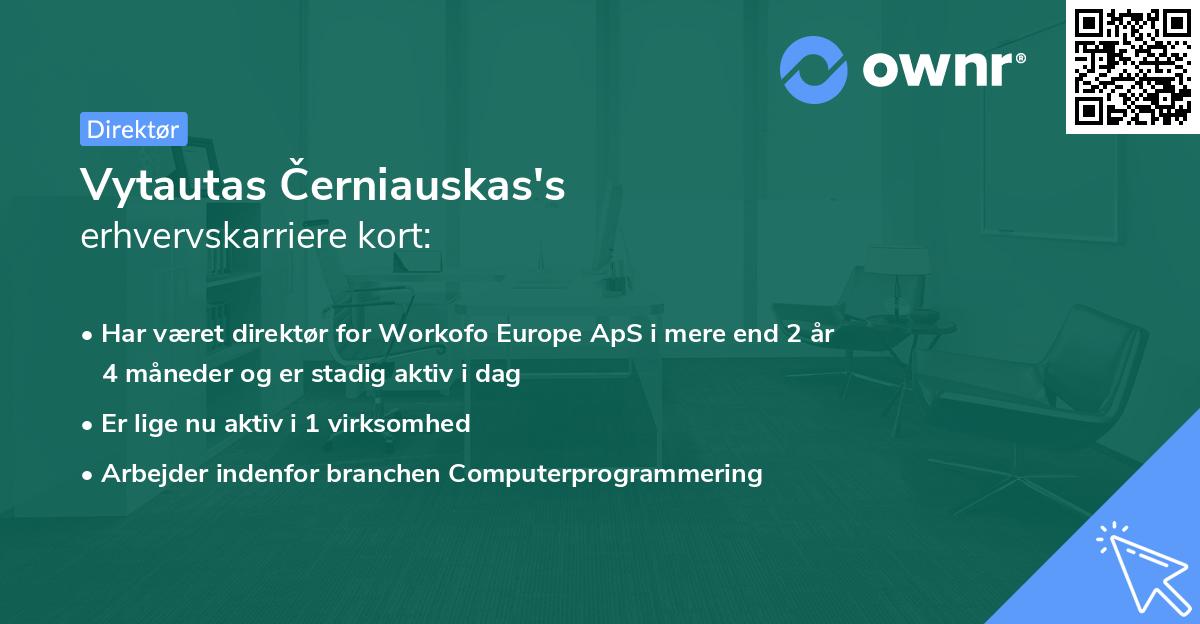 ownr®

Direktør

Vytautas Černiauskas's
erhvervskarriere kort:

• Har været direktør for Workofo Europe ApS i mere end 2 år 4 måneder og er stadig aktiv i dag
• Er lige nu aktiv i 1 virksomhed
• Arbejder indenfor branchen Computerprogrammering